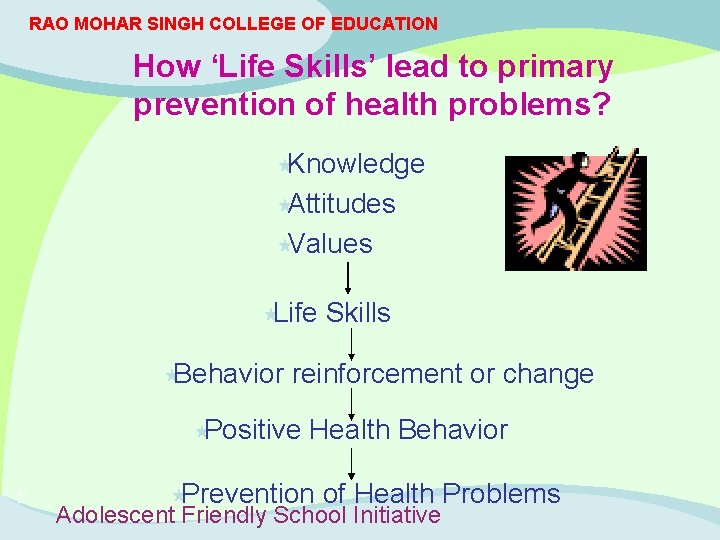 RAO MOHAR SINGH COLLEGE OF EDUCATION

How 'Life Skills' lead to primary prevention of health problems?

Knowledge
Attitudes
Values

Life Skills

Behavior reinforcement or change

Positive Health Behavior

Prevention of Health Problems

Adolescent Friendly School Initiative